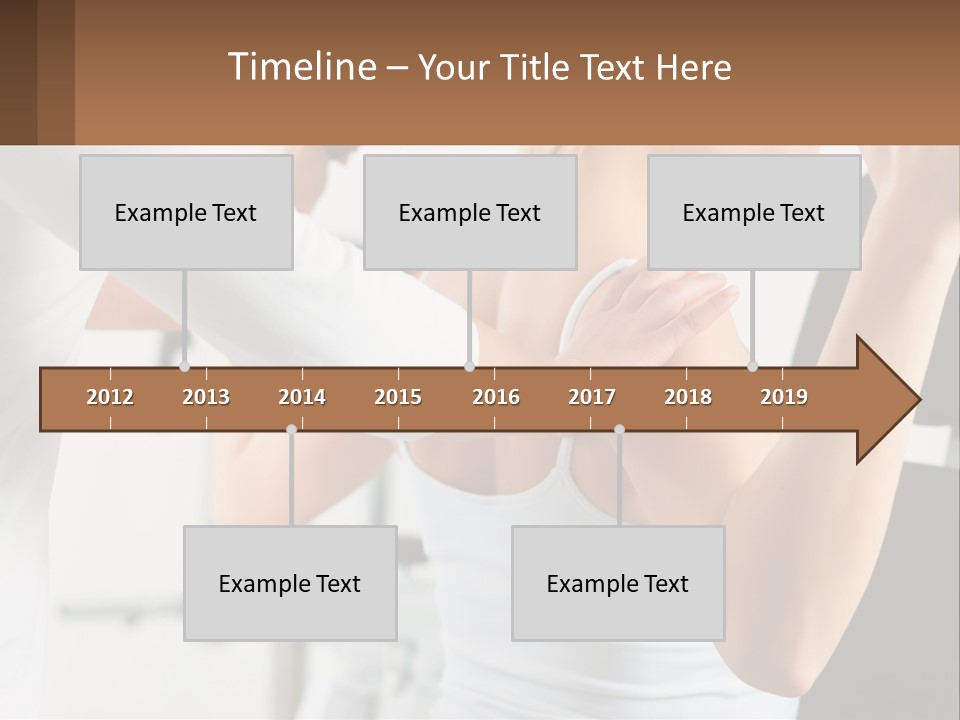 Timeline – Your Title Text Here

Example Text

Example Text

Example Text

2012 2013 2014 2015 2016 2017 2018 2019

Example Text

Example Text